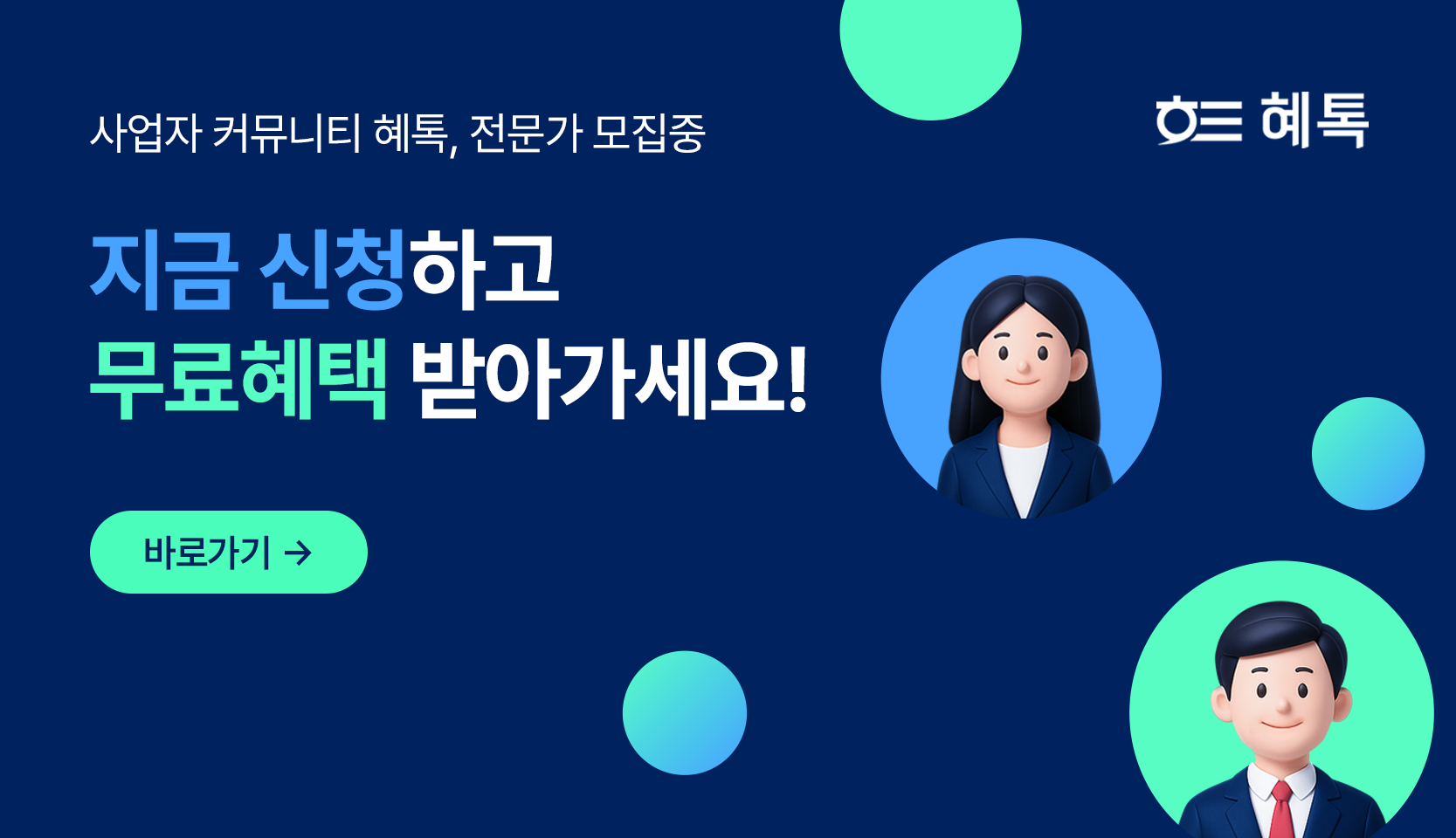 사업자 커뮤니티 혜톡, 전문가 모집중

ㅎㅌ 혜톡

지금 신청하고
무료혜택 받아가세요!

바로가기 →